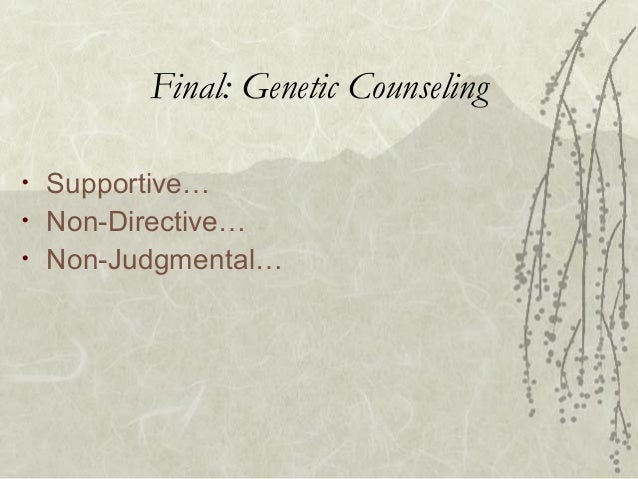 Final: Genetic Counseling

• Supportive…
• Non-Directive…
• Non-Judgmental…